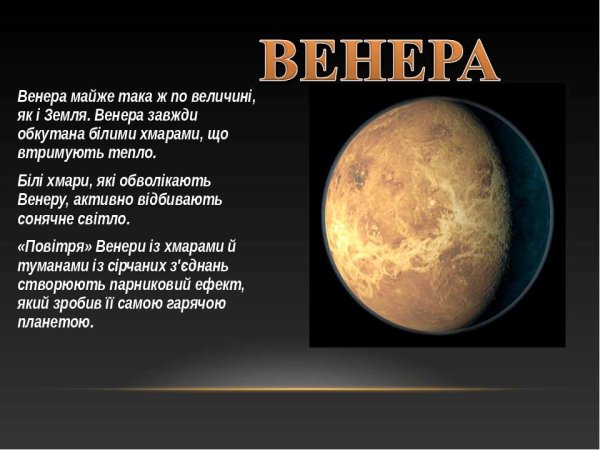 ВЕНЕРА

Венера майже така ж по величині, як і Земля. Венера завжди обкутана білими хмарами, що втримують тепло.

Білі хмари, які обволікають Венеру, активно відбивають сонячне світло.

«Повітря» Венери із хмарами й туманами із сірчаних з'єднань створюють парниковий ефект, який зробив її самою гарячою планетою.